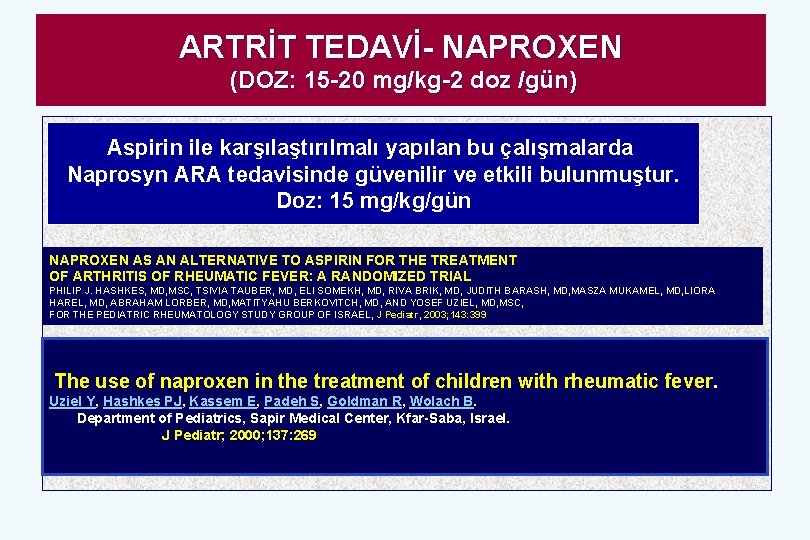 ARTRİT TEDAVİ- NAPROXEN
(DOZ: 15-20 mg/kg-2 doz /gün)

Aspirin ile karşılaştırılmalı yapılan bu çalışmalarda Naprosyn ARA tedavisinde güvenilir ve etkili bulunmuştur.
Doz: 15 mg/kg/gün

NAPROXEN AS AN ALTERNATIVE TO ASPIRIN FOR THE TREATMENT OF ARTHRITIS OF RHEUMATIC FEVER: A RANDOMIZED TRIAL
PHILIP J. HASHKES, MD,MSC, TSIVIA TAUBER, MD, ELI SOMEKH, MD, RIVA BRIK, MD, JUDITH BARASH, MD,MASZA MUKAMEL, MD,LIORA HAREL, MD, ABRAHAM LORBER, MD,MATITYAHU BERKOVITCH, MD, AND YOSEF UZIEL, MD,MSC,
FOR THE PEDIATRIC RHEUMATOLOGY STUDY GROUP OF ISRAEL, J Pediatr, 2003;143:399

The use of naproxen in the treatment of children with rheumatic fever.
Uziel Y, Hashkes PJ, Kassem E, Padeh S, Goldman R, Wolach B.
Department of Pediatrics, Sapir Medical Center, Kfar-Saba, Israel.
J Pediatr; 2000;137:269